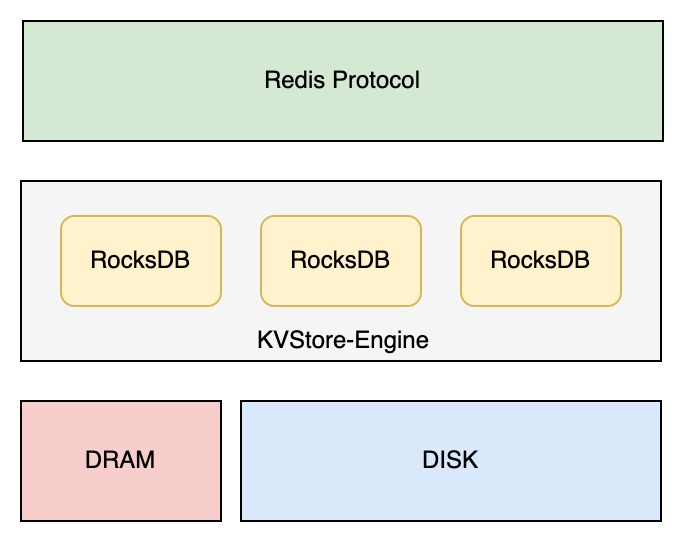 Redis Protocol

RocksDB

RocksDB

RocksDB

KVStore-Engine

DRAM

DISK